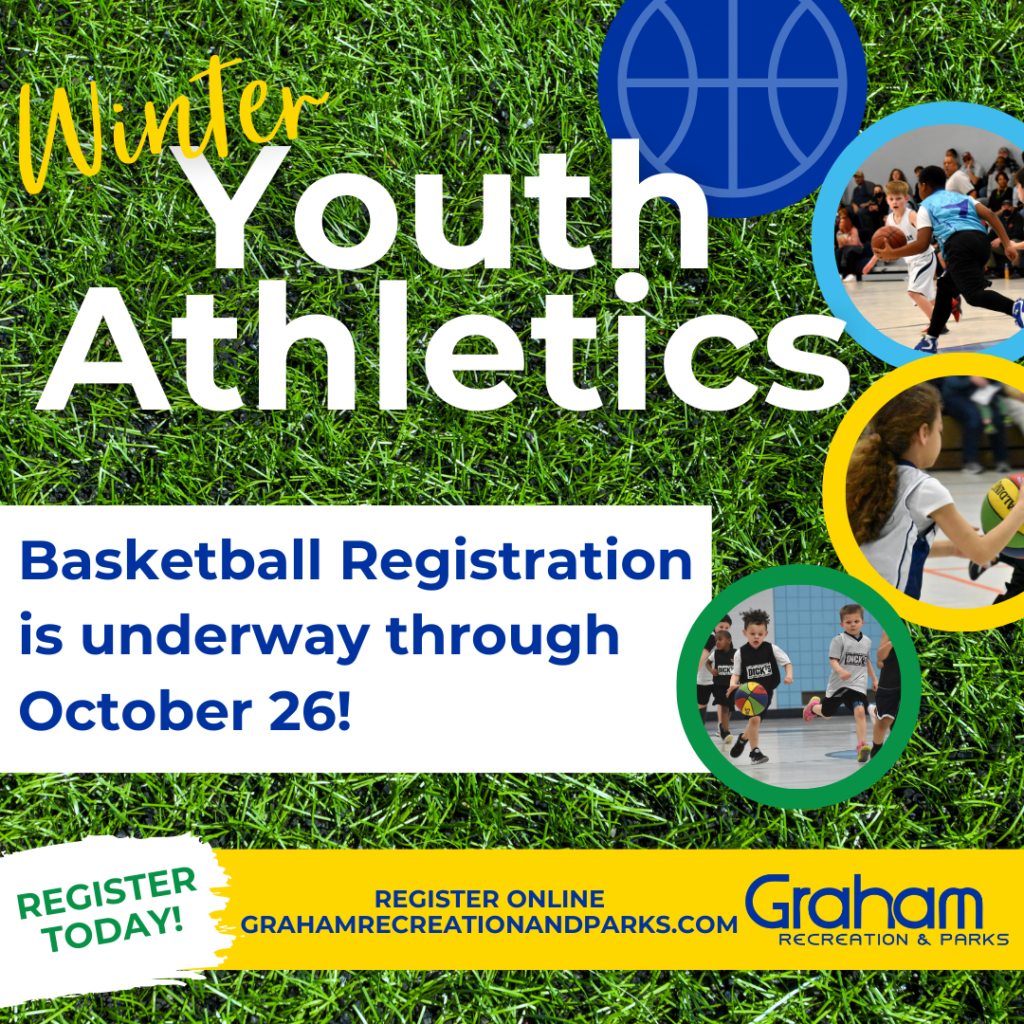 Winter
Youth
Athletics

Basketball Registration is underway through October 26!

REGISTER TODAY!

REGISTER ONLINE
GRAHAMRECREATIONANDPARKS.COM

Graham
RECREATION & PARKS